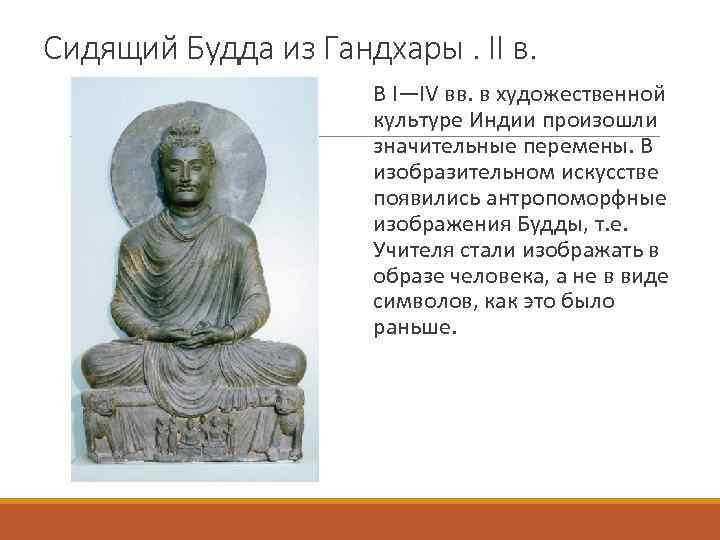 Сидящий Будда из Гандхары . II в.

В I—IV вв. в художественной культуре Индии произошли значительные перемены. В изобразительном искусстве появились антропоморфные изображения Будды, т.е. Учителя стали изображать в образе человека, а не в виде символов, как это было раньше.